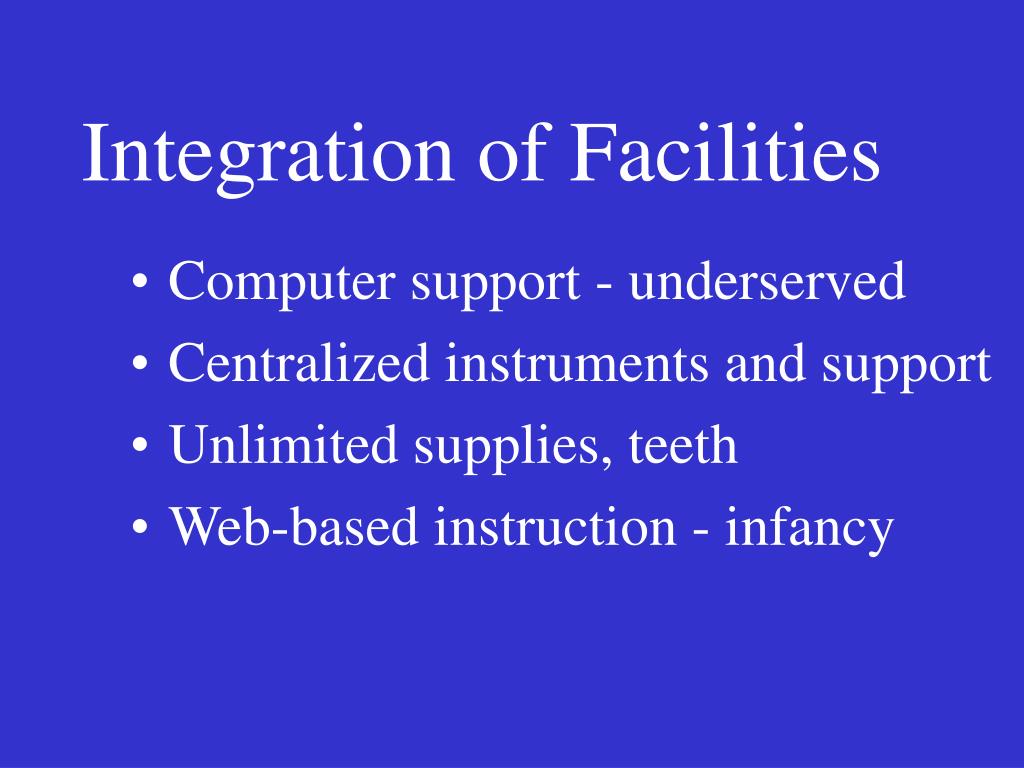 Integration of Facilities

• Computer support - underserved
• Centralized instruments and support
• Unlimited supplies, teeth
• Web-based instruction - infancy